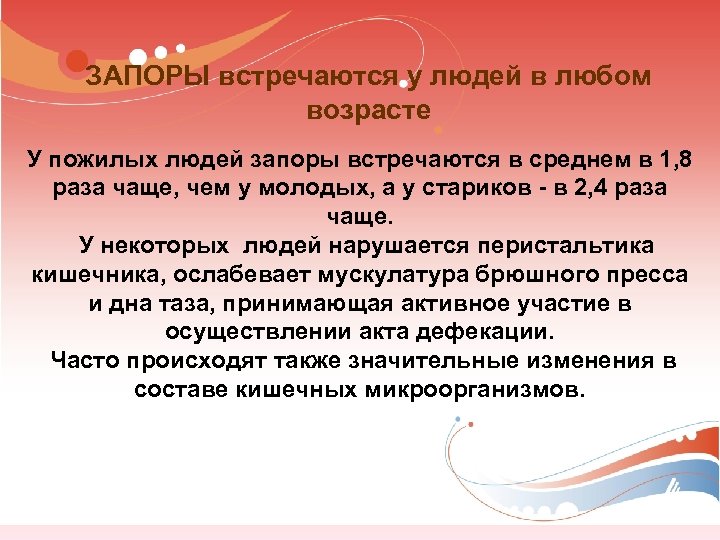 ЗАПОРЫ встречаются у людей в любом возрасте

У пожилых людей запоры встречаются в среднем в 1,8 раза чаще, чем у молодых, а у стариков - в 2,4 раза чаще.

У некоторых людей нарушается перистальтика кишечника, ослабевает мускулатура брюшного пресса и дна таза, принимающая активное участие в осуществлении акта дефекации.

Часто происходят также значительные изменения в составе кишечных микроорганизмов.